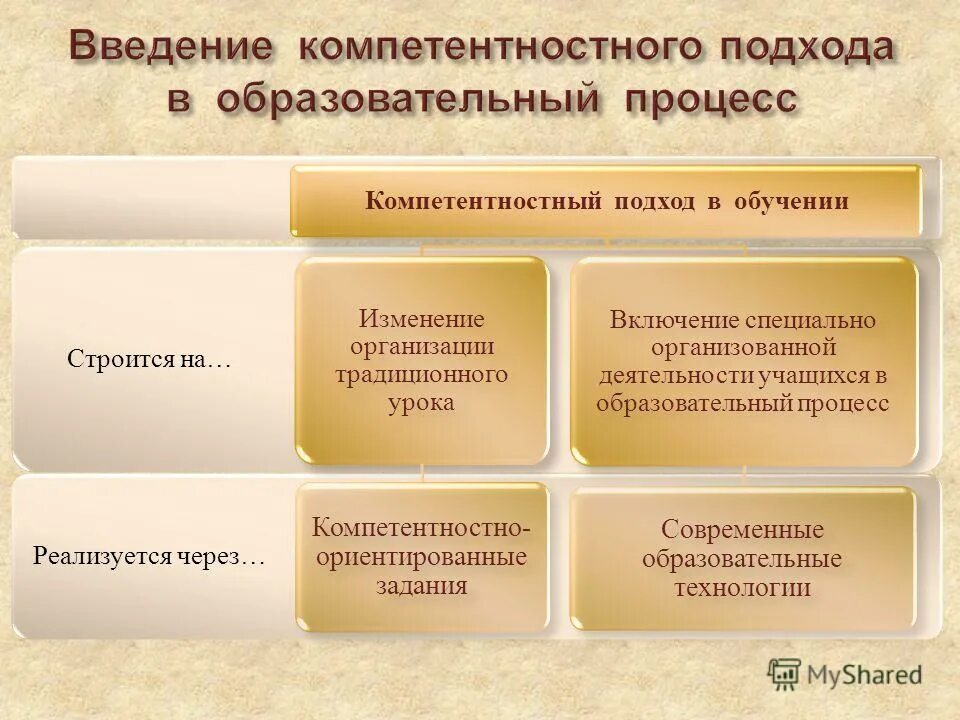 Введение компетентностного подхода в образовательный процесс

Компетентностный подход в обучении

Строится на…

Изменение организации традиционного урока

Включение специально организованной деятельности учащихся в образовательный процесс

Реализуется через…

Компетентностно-ориентированные задания

Современные образовательные технологии

MyShared